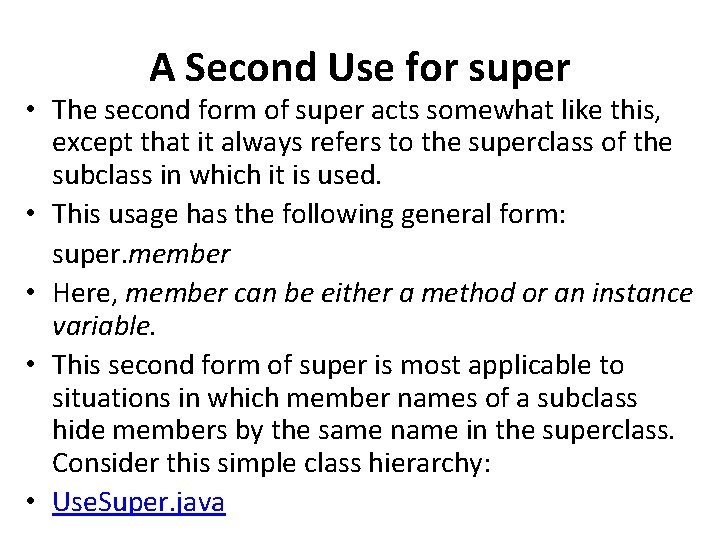 A Second Use for super

• The second form of super acts somewhat like this, except that it always refers to the superclass of the subclass in which it is used.

• This usage has the following general form:

super.member

• Here, member can be either a method or an instance variable.

• This second form of super is most applicable to situations in which member names of a subclass hide members by the same name in the superclass. Consider this simple class hierarchy:

• UseSuper.java